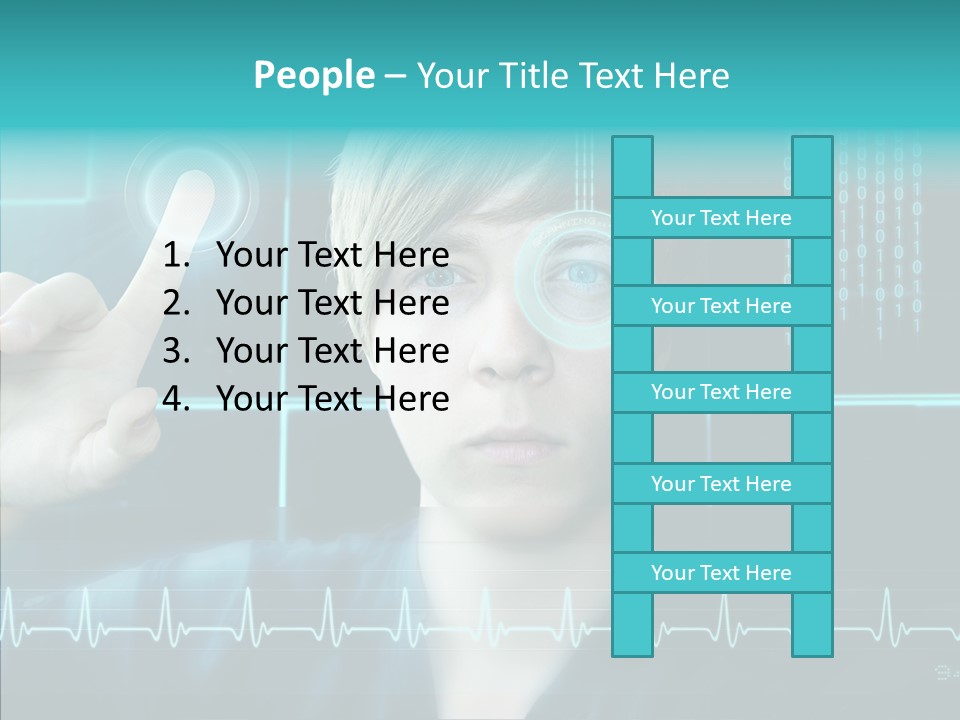 People – Your Title Text Here

1. Your Text Here
2. Your Text Here
3. Your Text Here
4. Your Text Here

Your Text Here

Your Text Here

Your Text Here

Your Text Here

Your Text Here